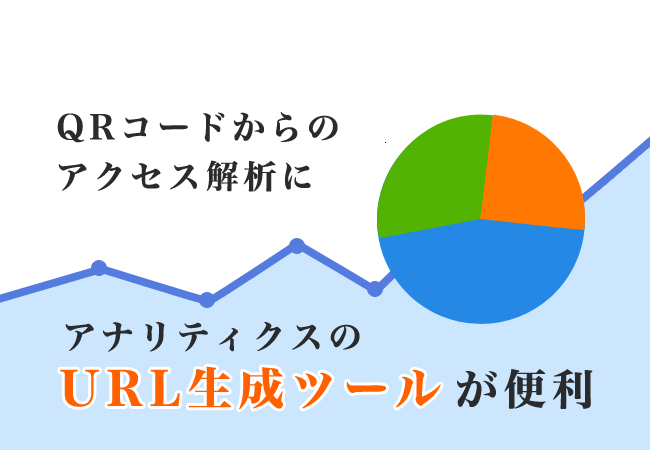 QRコードからの
アクセス解析に

アナリティクスの
URL生成ツールが便利